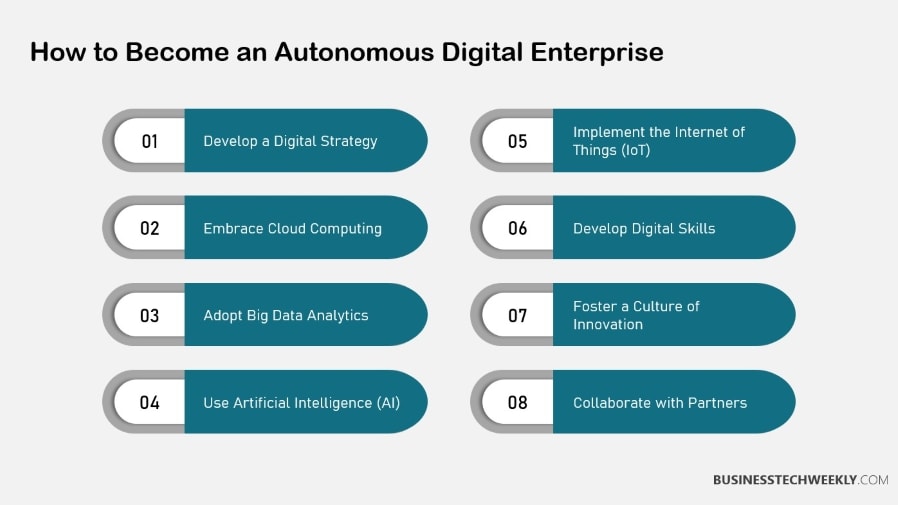 How to Become an Autonomous Digital Enterprise

01 Develop a Digital Strategy

02 Embrace Cloud Computing

03 Adopt Big Data Analytics

04 Use Artificial Intelligence (AI)

05 Implement the Internet of Things (IoT)

06 Develop Digital Skills

07 Foster a Culture of Innovation

08 Collaborate with Partners

BUSINESSTECHWEEKLY.COM